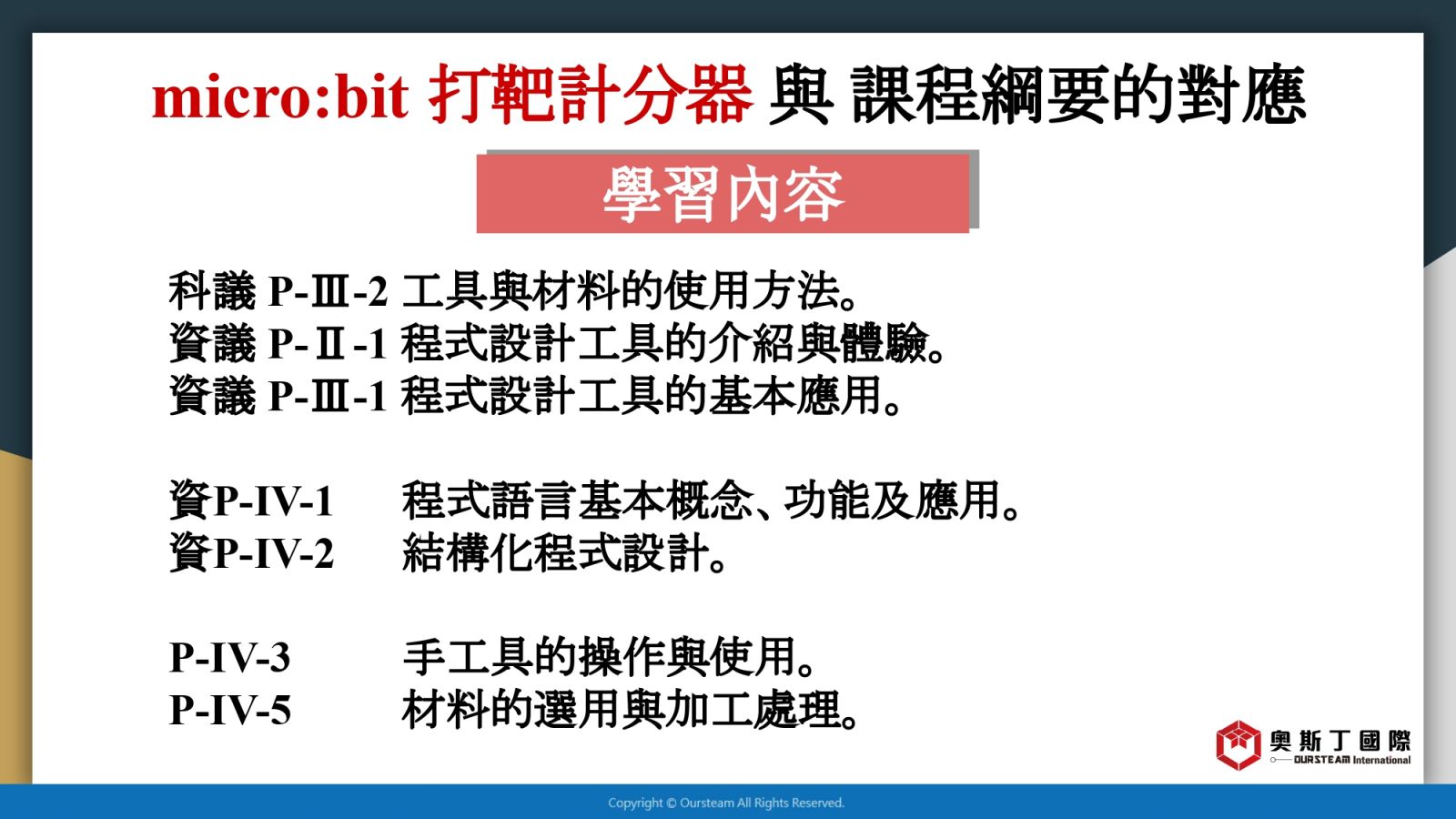 micro:bit 打靶計分器 與 課程綱要的對應

學習內容

科議 P-Ⅲ-2 工具與材料的使用方法。
資議 P-Ⅱ-1 程式設計工具的介紹與體驗。
資議 P-Ⅲ-1 程式設計工具的基本應用。

資P-IV-1 程式語言基本概念、功能及應用。
資P-IV-2 結構化程式設計。

P-IV-3 手工具的操作與使用。
P-IV-5 材料的選用與加工處理。

奧斯丁國際
OURSTEAM International

Copyright © Oursteam All Rights Reserved.